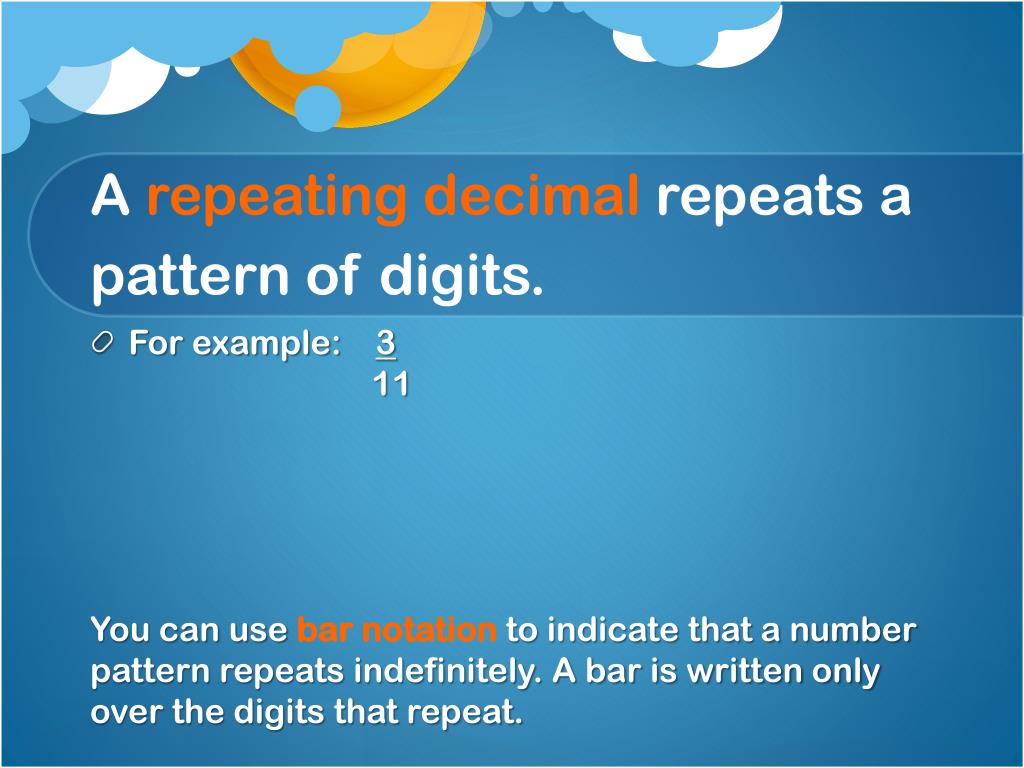 A repeating decimal repeats a pattern of digits.

For example: $\frac{3}{11}$

You can use bar notation to indicate that a number pattern repeats indefinitely. A bar is written only over the digits that repeat.